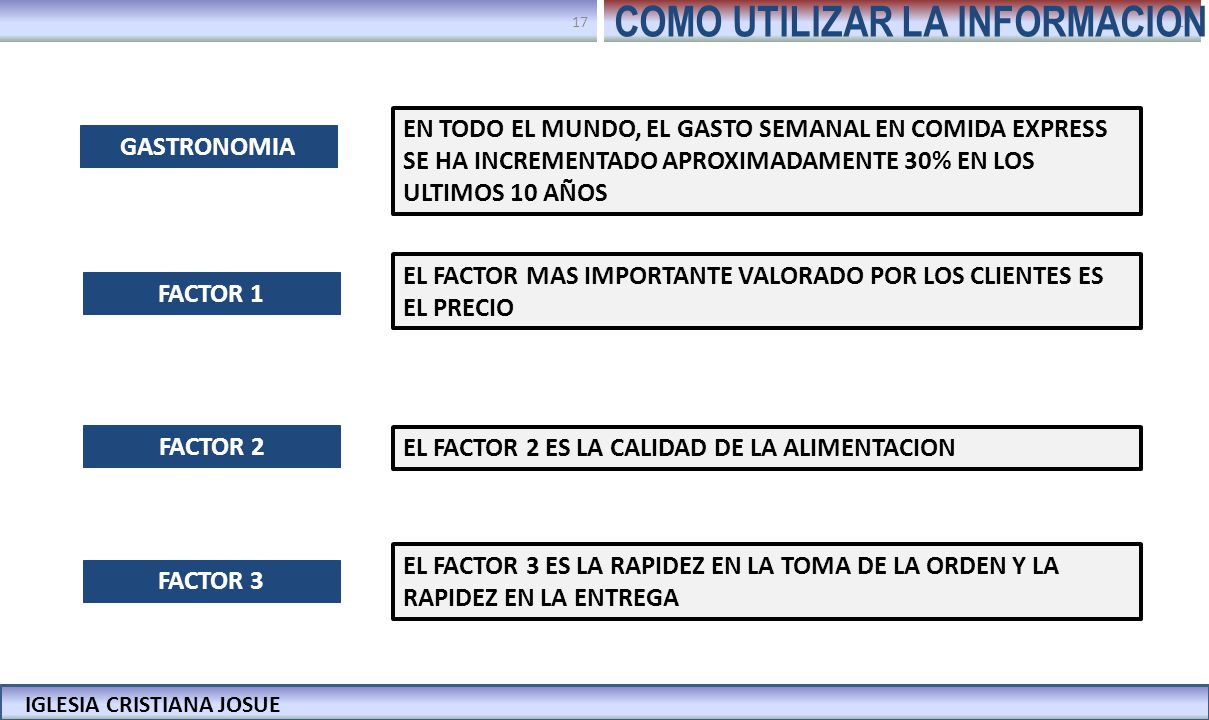 17

COMO UTILIZAR LA INFORMACION

GASTRONOMIA

EN TODO EL MUNDO, EL GASTO SEMANAL EN COMIDA EXPRESS SE HA INCREMENTADO APROXIMADAMENTE 30% EN LOS ULTIMOS 10 AÑOS

FACTOR 1

EL FACTOR MAS IMPORTANTE VALORADO POR LOS CLIENTES ES EL PRECIO

FACTOR 2

EL FACTOR 2 ES LA CALIDAD DE LA ALIMENTACION

FACTOR 3

EL FACTOR 3 ES LA RAPIDEZ EN LA TOMA DE LA ORDEN Y LA RAPIDEZ EN LA ENTREGA

IGLESIA CRISTIANA JOSUE